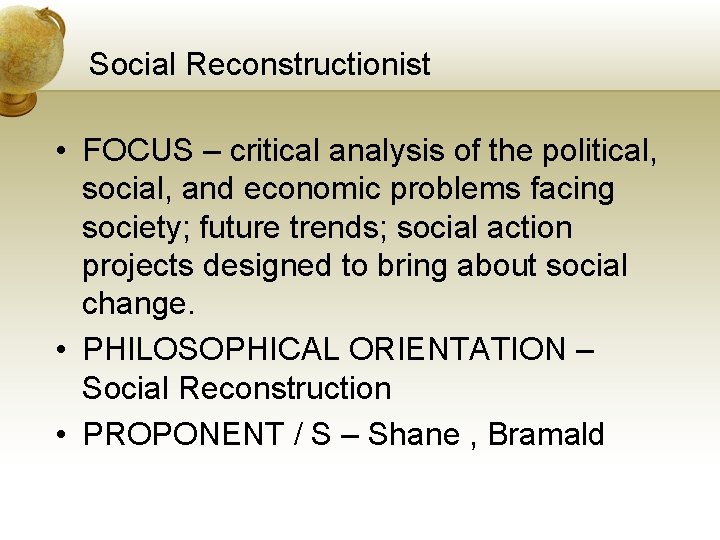 Social Reconstructionist

• FOCUS – critical analysis of the political, social, and economic problems facing society; future trends; social action projects designed to bring about social change.
• PHILOSOPHICAL ORIENTATION – Social Reconstruction
• PROPONENT / S – Shane , Bramald